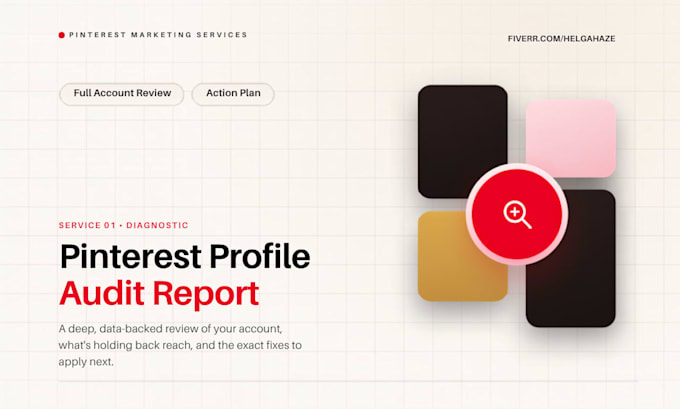 PINTEREST MARKETING SERVICES

FIVERR.COM/HELGAHAZE

Full Account Review

Action Plan

SERVICE 01 • DIAGNOSTIC

Pinterest Profile Audit Report

A deep, data-backed review of your account, what's holding back reach, and the exact fixes to apply next.